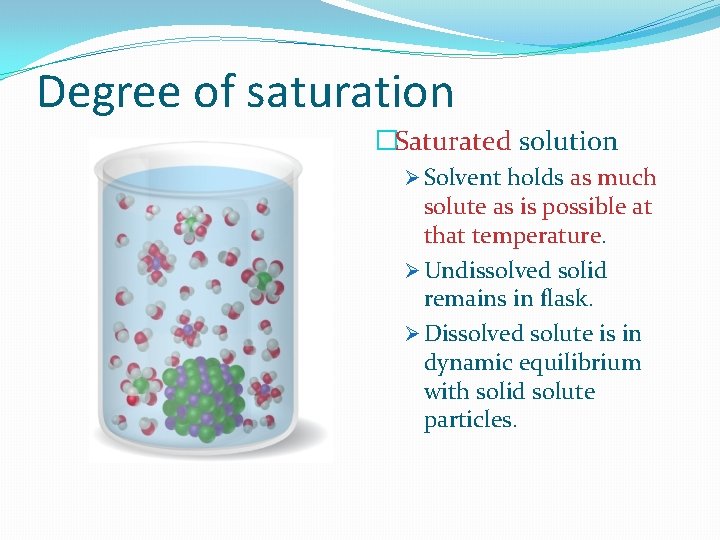 Degree of saturation

□Saturated solution

➢ Solvent holds as much solute as is possible at that temperature.

➢ Undissolved solid remains in flask.

➢ Dissolved solute is in dynamic equilibrium with solid solute particles.